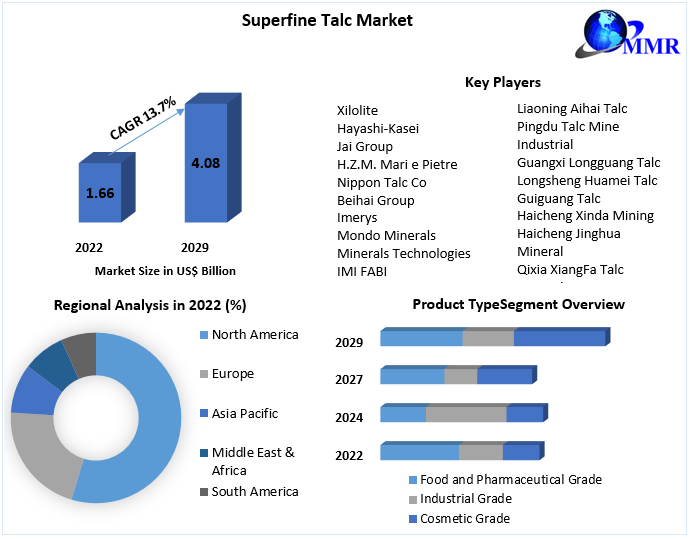 Superfine Talc Market

MMR

CAGR 13.7%

1.66

4.08

2022

2029

Market Size in US$ Billion

Key Players

Xilolite
Hayashi-Kasei
Jai Group
H.Z.M. Mari e Pietre
Nippon Talc Co
Beihai Group
Imerys
Mondo Minerals
Minerals Technologies
IMI FABI

Liaoning Aihai Talc
Pingdu Talc Mine
Industrial
Guangxi Longguang Talc
Longsheng Huamei Talc
Guiguang Talc
Haicheng Xinda Mining
Haicheng Jinghua
Mineral
Qixia XiangFa Talc

Regional Analysis in 2022 (%)

North America
Europe
Asia Pacific
Middle East & Africa
South America

Product TypeSegment Overview

2029
2027
2024
2022

Food and Pharmaceutical Grade
Industrial Grade
Cosmetic Grade